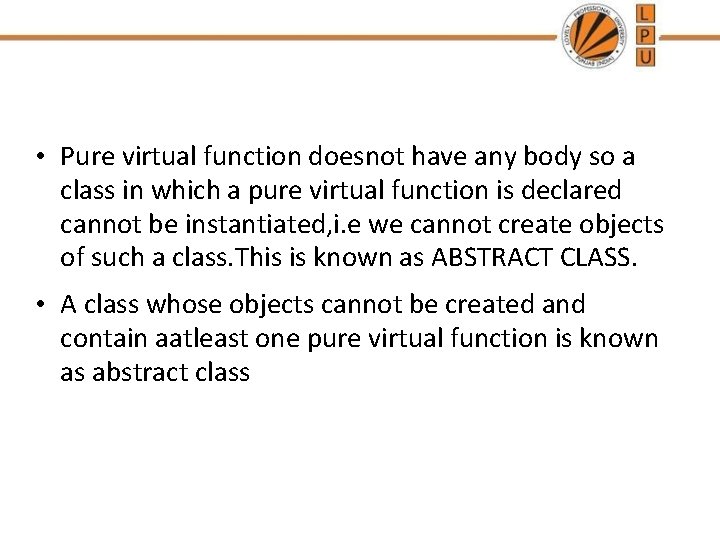 LOVELY PROFESSIONAL UNIVERSITY PUNJAB (INDIA)

L
P
U

• Pure virtual function doesnot have any body so a class in which a pure virtual function is declared cannot be instantiated,i.e we cannot create objects of such a class.This is known as ABSTRACT CLASS.

• A class whose objects cannot be created and contain aatleast one pure virtual function is known as abstract class